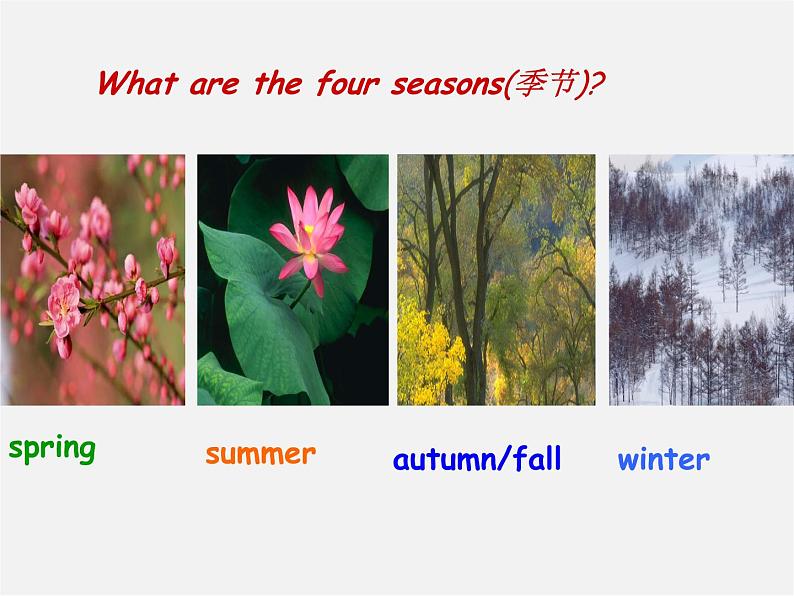 What are the four seasons(季节)?

spring

summer

autumn/fall

winter